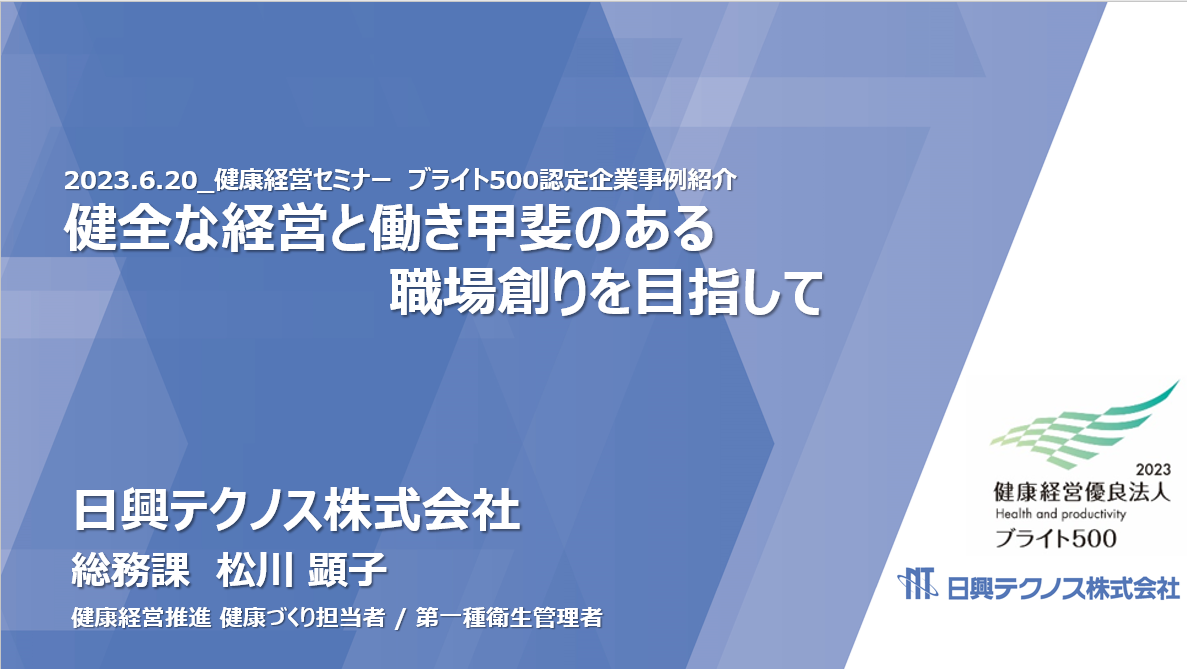 2023.6.20_健康経営セミナー ブライト500認定企業事例紹介
健全な経営と働き甲斐のある
職場創りを目指して

日興テクノス株式会社
総務課 松川 顕子
健康経営推進 健康づくり担当者 / 第一種衛生管理者

2023
健康経営優良法人
Health and productivity
ブライト500

NT 日興テクノス株式会社